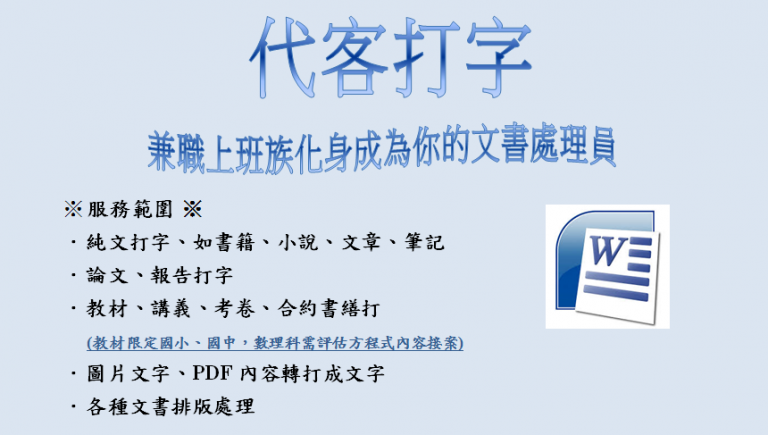 代客打字

兼職上班族化身成為你的文書處理員

※服務範圍 ※

・純文打字、如書籍、小說、文章、筆記

・論文、報告打字

・教材、講義、考卷、合約書繕打

(教材限定國小、國中，數理科需評估方程式內容接案)

・圖片文字、PDF 內容轉打成文字

・各種文書排版處理

W